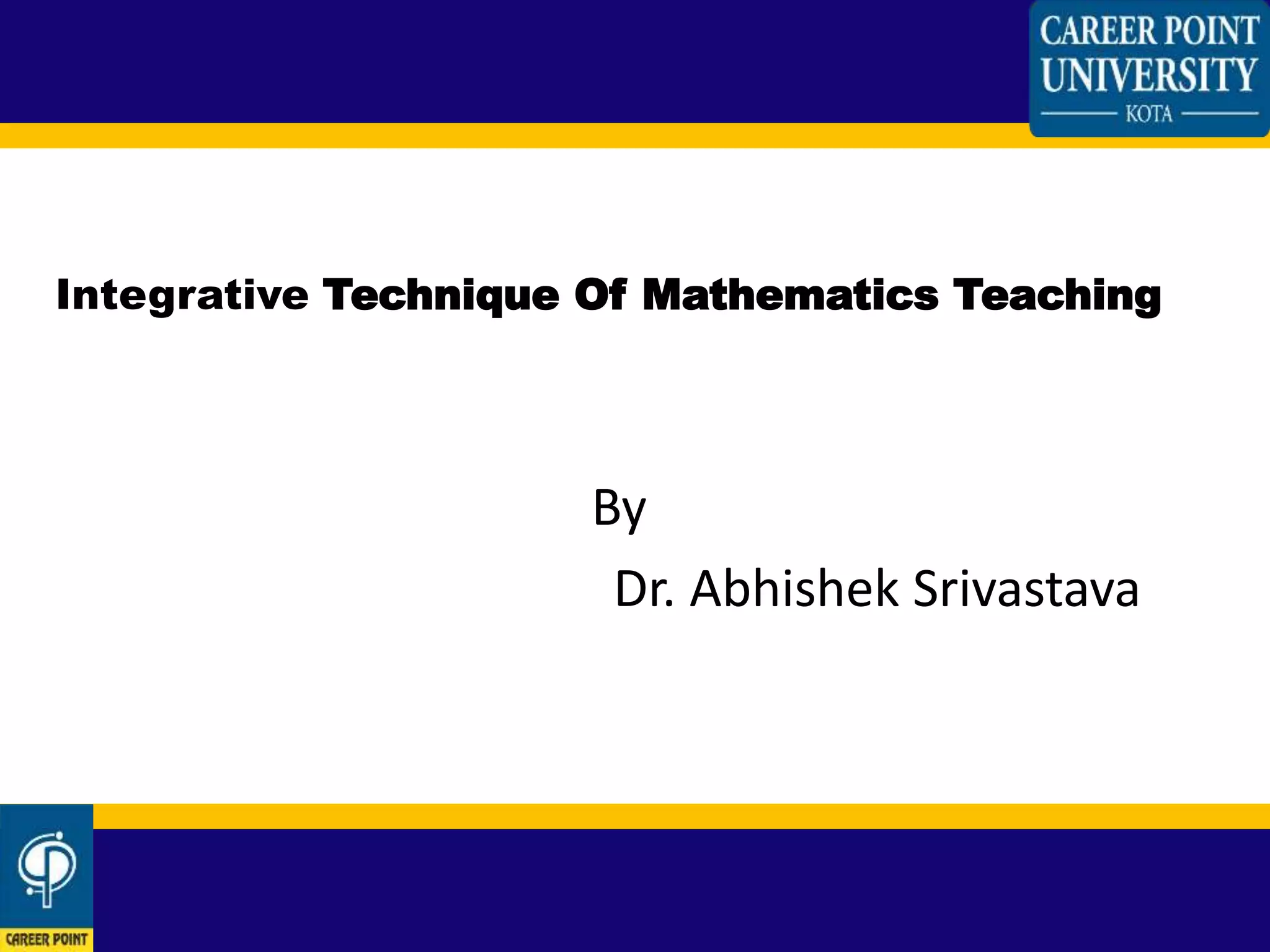 CAREER POINT UNIVERSITY
KOTA

Integrative Technique Of Mathematics Teaching

By

Dr. Abhishek Srivastava

CAREER POINT